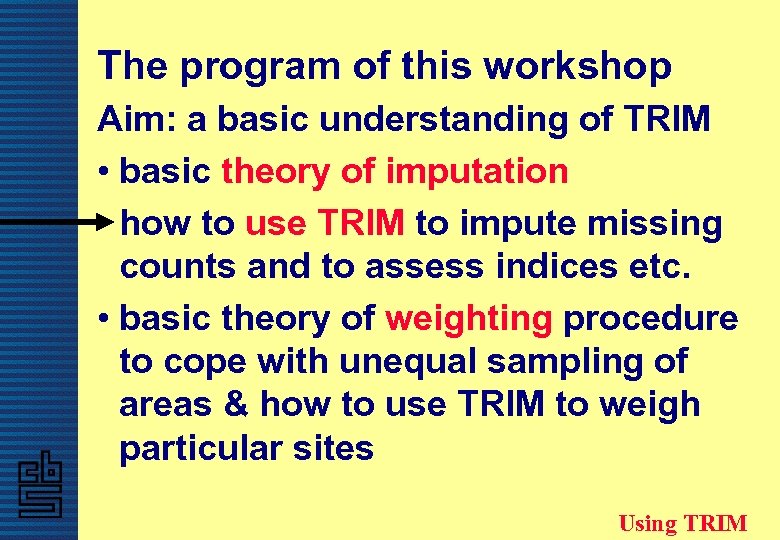 The program of this workshop

Aim: a basic understanding of TRIM

• basic theory of imputation

how to use TRIM to impute missing counts and to assess indices etc.

• basic theory of weighting procedure to cope with unequal sampling of areas & how to use TRIM to weigh particular sites

cbs

Using TRIM